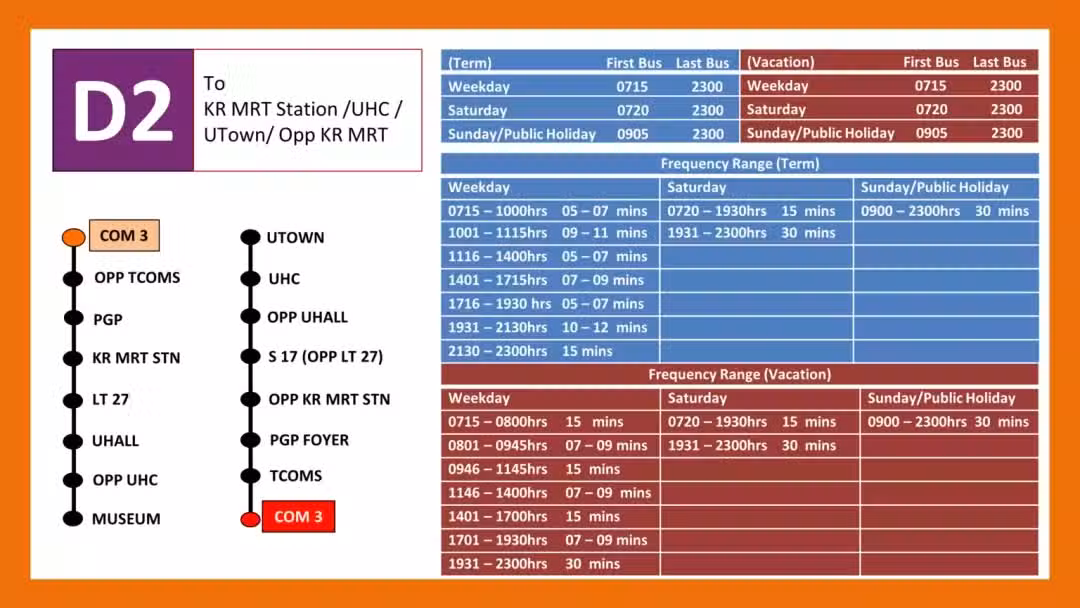 D2

To KR MRT Station /UHC / UTown/ Opp KR MRT

COM 3
OPP TCOMS
PGP
KR MRT STN
LT 27
UHALL
OPP UHC
MUSEUM

UTOWN
UHC
OPP UHALL
S 17 (OPP LT 27)
OPP KR MRT STN
PGP FOYER
TCOMS
COM 3

| (Term) | First Bus | Last Bus |
|---|---|---|
| Weekday | 0715 | 2300 |
| Saturday | 0720 | 2300 |
| Sunday/Public Holiday | 0905 | 2300 |

| (Vacation) | First Bus | Last Bus |
|---|---|---|
| Weekday | 0715 | 2300 |
| Saturday | 0720 | 2300 |
| Sunday/Public Holiday | 0905 | 2300 |

Frequency Range (Term)

| Weekday | Saturday | Sunday/Public Holiday |
|---|---|---|
| 0715 – 1000hrs 05 – 07 mins | 0720 – 1930hrs 15 mins | 0900 – 2300hrs 30 mins |
| 1001 – 1115hrs 09 – 11 mins | 1931 – 2300hrs 30 mins | |
| 1116 – 1400hrs 05 – 07 mins | | |
| 1401 – 1715hrs 07 – 09 mins | | |
| 1716 – 1930 hrs 05 – 07 mins | | |
| 1931 – 2130hrs 10 – 12 mins | | |
| 2130 – 2300hrs 15 mins | | |

Frequency Range (Vacation)

| Weekday | Saturday | Sunday/Public Holiday |
|---|---|---|
| 0715 – 0800hrs 15 mins | 0720 – 1930hrs 15 mins | 0900 – 2300hrs 30 mins |
| 0801 – 0945hrs 07 – 09 mins | 1931 – 2300hrs 30 mins | |
| 0946 – 1145hrs 15 mins | | |
| 1146 – 1400hrs 07 – 09 mins | | |
| 1401 – 1700hrs 15 mins | | |
| 1701 – 1930hrs 07 – 09 mins | | |
| 1931 – 2300hrs 30 mins | | |